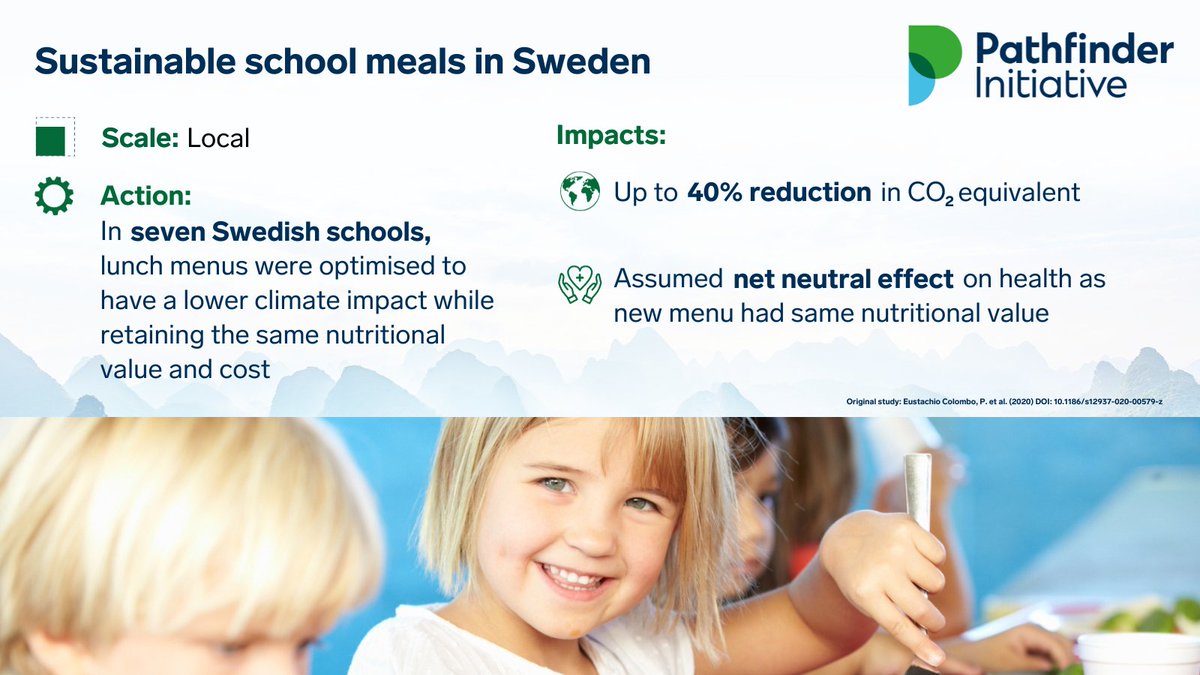 Sustainable school meals in Sweden

Pathfinder Initiative

Scale: Local

Action:
In seven Swedish schools, lunch menus were optimised to have a lower climate impact while retaining the same nutritional value and cost

Impacts:

Up to 40% reduction in $CO_2$ equivalent

Assumed net neutral effect on health as new menu had same nutritional value

Original study: Eustachio Colombo, P. et al. (2020) DOI: 10.1186/s12937-020-00579-z